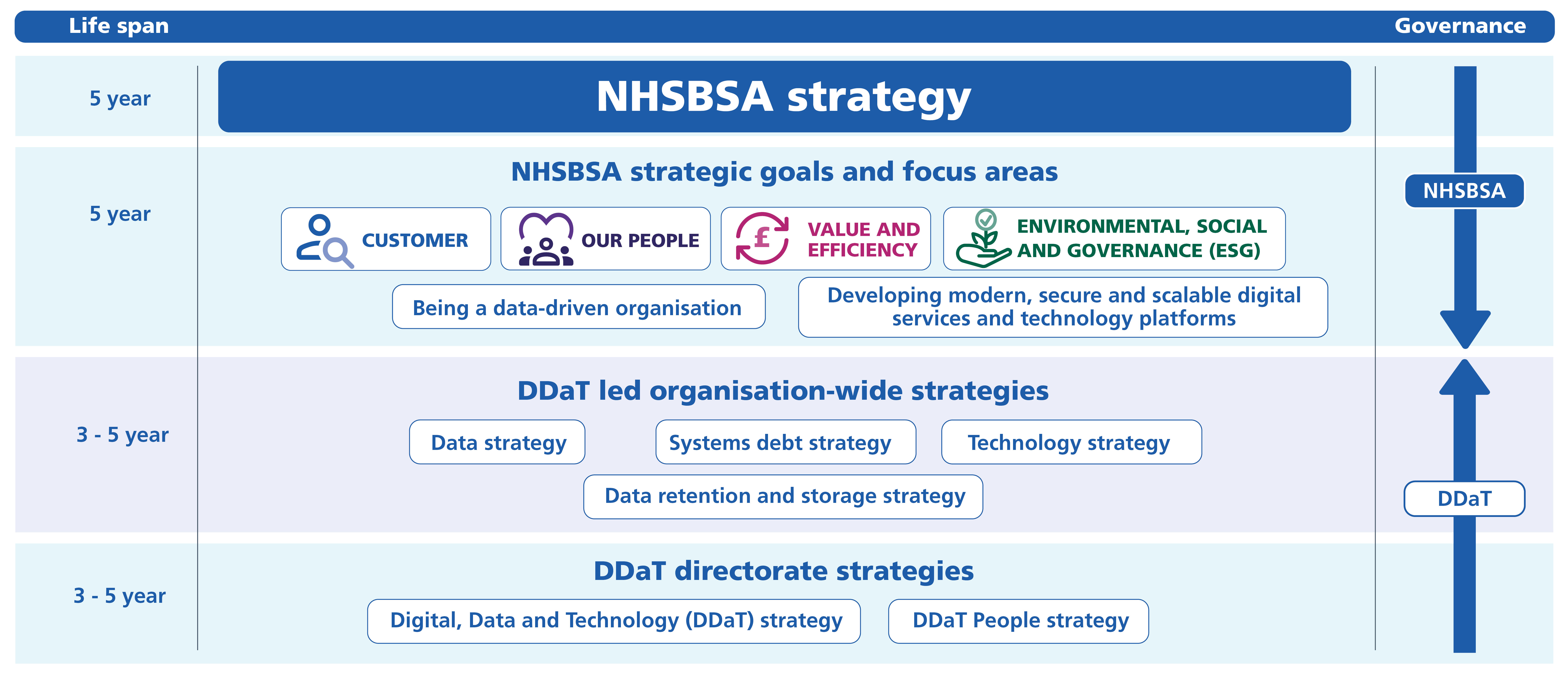 Life span
Governance

5 year
NHSBSA strategy

5 year
NHSBSA strategic goals and focus areas
CUSTOMER
OUR PEOPLE
£
VALUE AND EFFICIENCY
ENVIRONMENTAL, SOCIAL AND GOVERNANCE (ESG)
Being a data-driven organisation
Developing modern, secure and scalable digital services and technology platforms

NHSBSA

3 - 5 year
DDaT led organisation-wide strategies
Data strategy
Systems debt strategy
Technology strategy
Data retention and storage strategy

DDaT

3 - 5 year
DDaT directorate strategies
Digital, Data and Technology (DDaT) strategy
DDaT People strategy